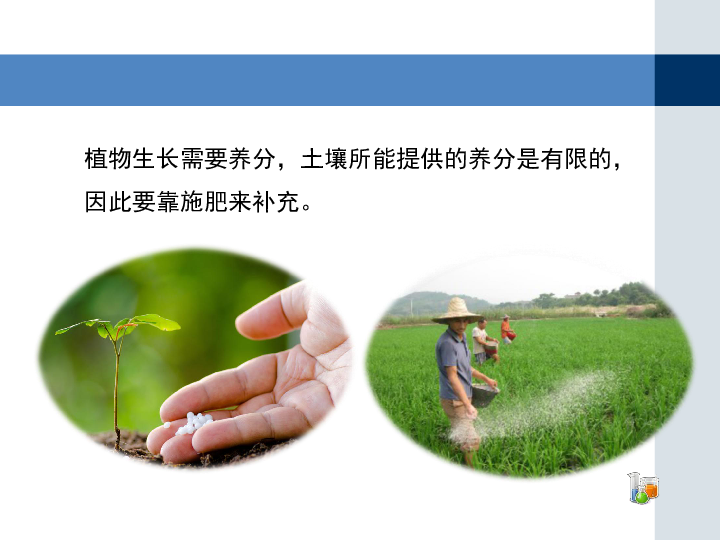 植物生长需要养分，土壤所能提供的养分是有限的，因此要靠施肥来补充。